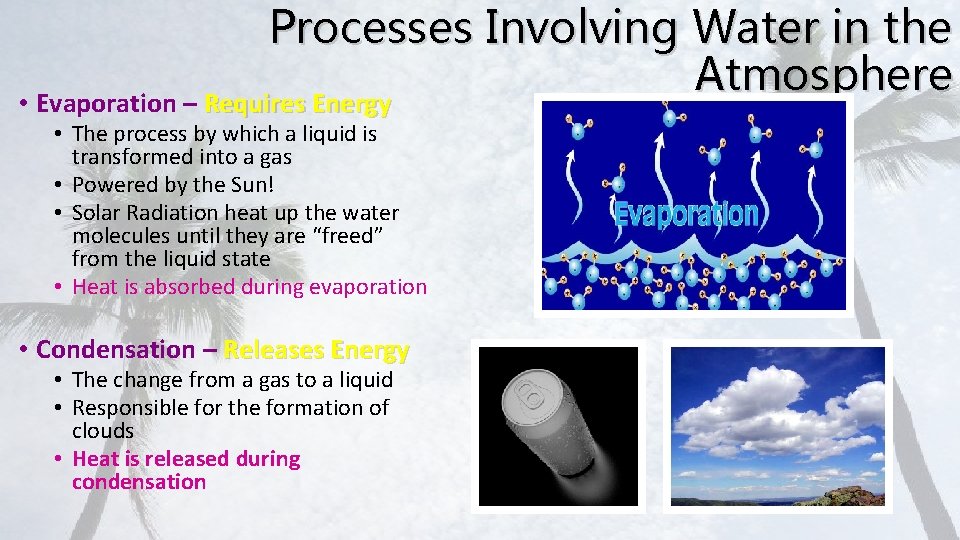 Processes Involving Water in the Atmosphere

• Evaporation – Requires Energy
  • The process by which a liquid is transformed into a gas
  • Powered by the Sun!
  • Solar Radiation heat up the water molecules until they are “freed” from the liquid state
  • Heat is absorbed during evaporation

Evaporation

• Condensation – Releases Energy
  • The change from a gas to a liquid
  • Responsible for the formation of clouds
  • Heat is released during condensation